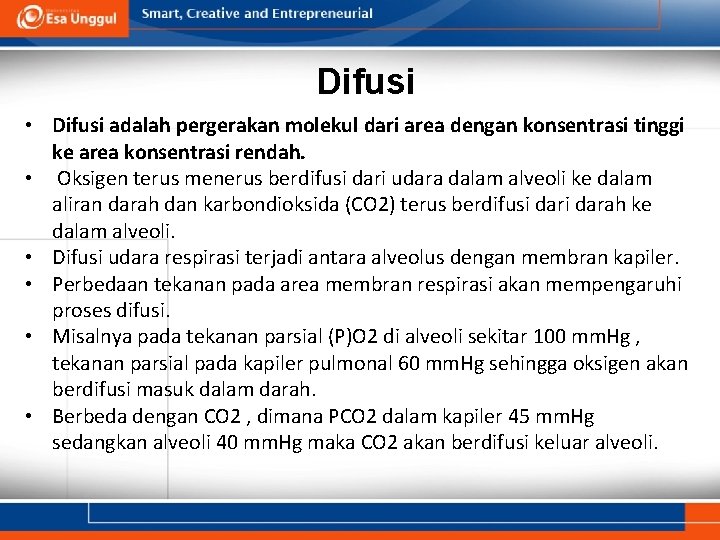 Esa Unggul

Smart, Creative and Entrepreneurial

Difusi

• Difusi adalah pergerakan molekul dari area dengan konsentrasi tinggi ke area konsentrasi rendah.
• Oksigen terus menerus berdifusi dari udara dalam alveoli ke dalam aliran darah dan karbondioksida (CO2) terus berdifusi dari darah ke dalam alveoli.
• Difusi udara respirasi terjadi antara alveolus dengan membran kapiler.
• Perbedaan tekanan pada area membran respirasi akan mempengaruhi proses difusi.
• Misalnya pada tekanan parsial (P)O2 di alveoli sekitar 100 mmHg , tekanan parsial pada kapiler pulmonal 60 mmHg sehingga oksigen akan berdifusi masuk dalam darah.
• Berbeda dengan CO2 , dimana PCO2 dalam kapiler 45 mmHg sedangkan alveoli 40 mmHg maka CO2 akan berdifusi keluar alveoli.